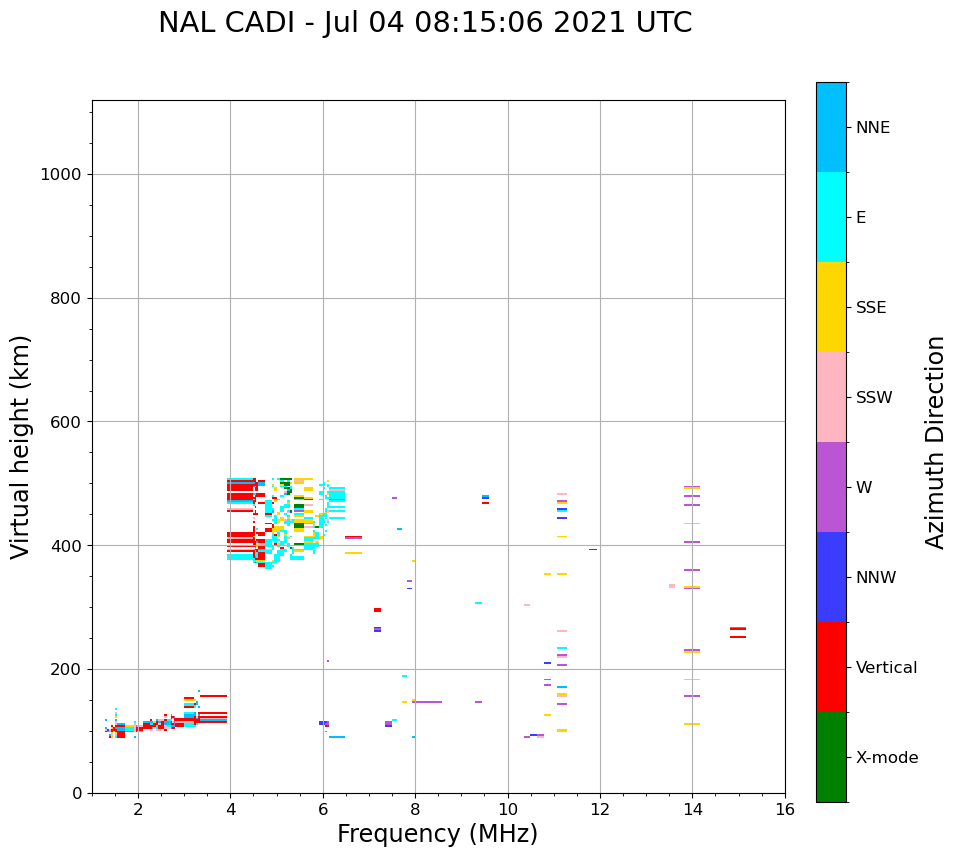 NAL CADI - Jul 04 08:15:06 2021 UTC

Virtual height (km)

1000
800
600
400
200
0

2
4
6
8
10
12
14
16

Frequency (MHz)

NNE
E
SSE
SSW
W
NNW
Vertical
X-mode

Azimuth Direction